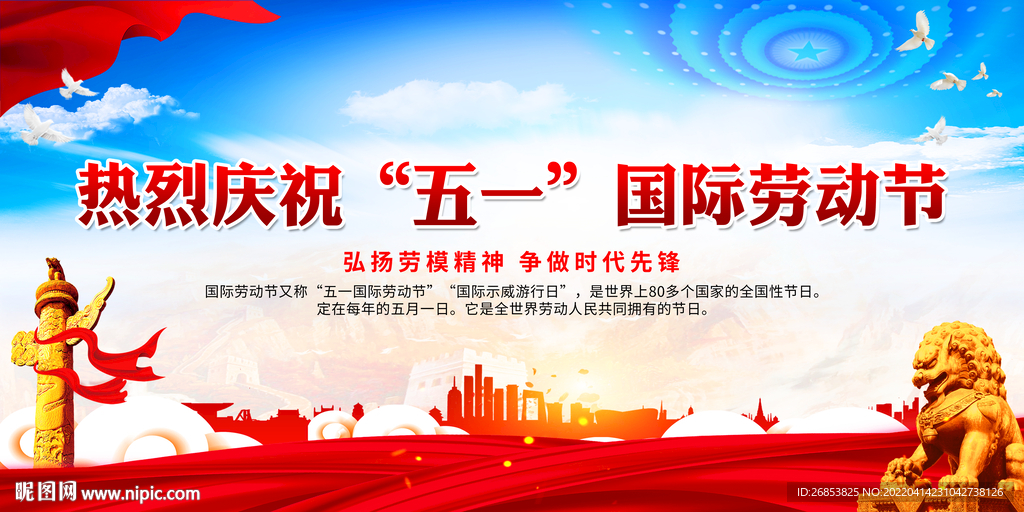 热烈庆祝“五一”国际劳动节

弘扬劳模精神 争做时代先锋

国际劳动节又称“五一国际劳动节”“国际示威游行日”，是世界上80多个国家的全国性节日。定在每年的五月一日。它是全世界劳动人民共同拥有的节日。

昵图网 www.nipic.com

ID:26853825 NO:20220414231042738126